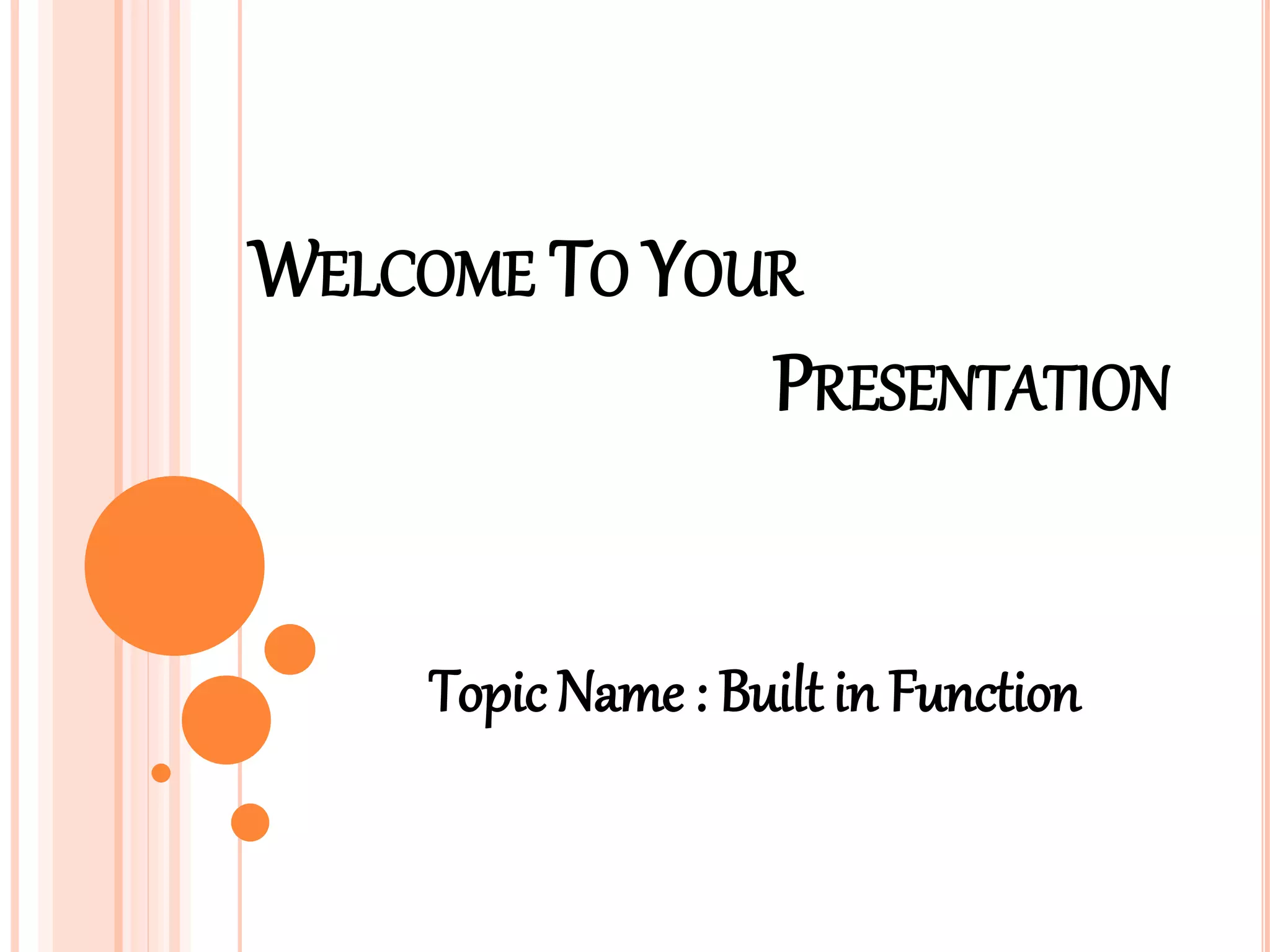 WELCOME TO YOUR PRESENTATION

Topic Name : Built in Function